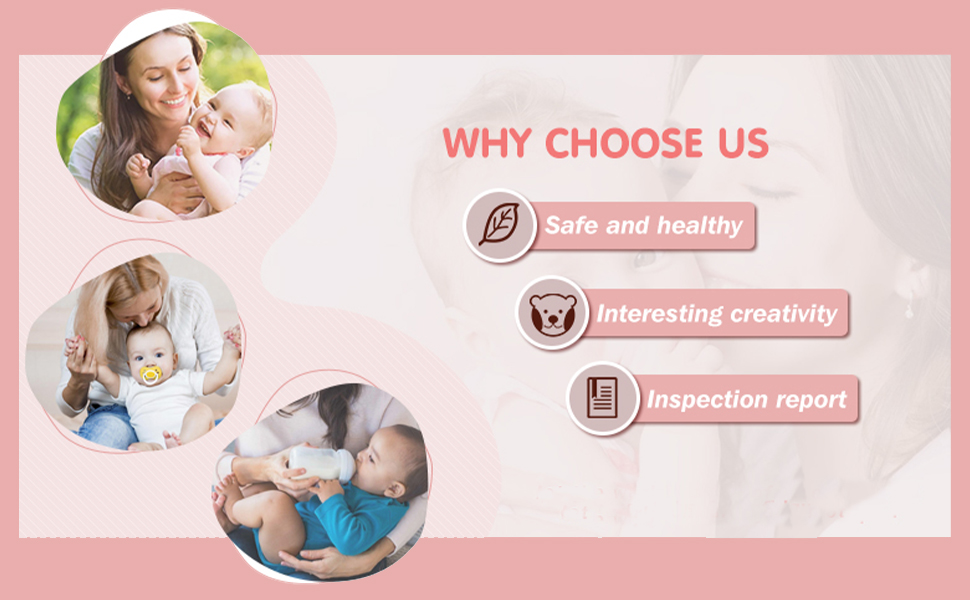 WHY CHOOSE US

Safe and healthy

Interesting creativity

Inspection report